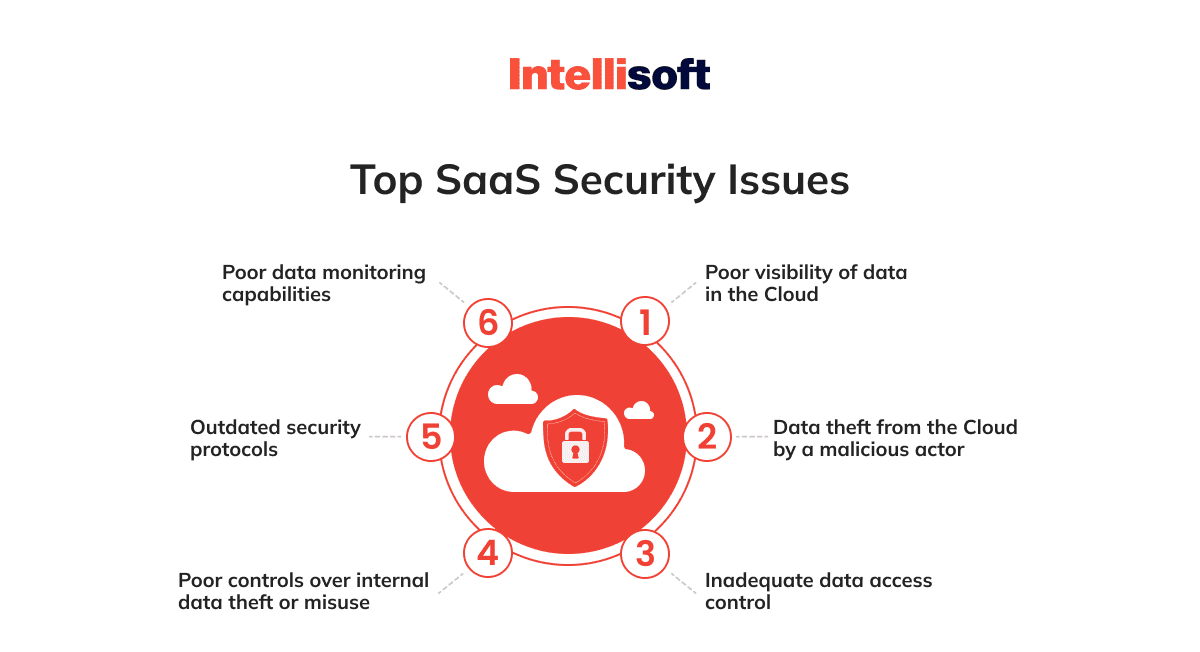 Intellisoft

Top SaaS Security Issues

1 Poor visibility of data in the Cloud

2 Data theft from the Cloud by a malicious actor

3 Inadequate data access control

4 Poor controls over internal data theft or misuse

5 Outdated security protocols

6 Poor data monitoring capabilities